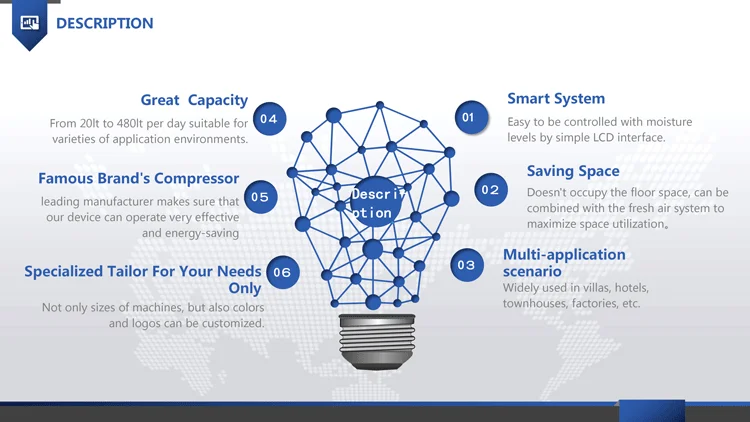 DESCRIPTION

Great Capacity

04

From 20lt to 480lt per day suitable for varieties of application environments.

Famous Brand's Compressor

05

leading manufacturer makes sure that our device can operate very effective and energy-saving

Specialized Tailor For Your Needs Only

06

Not only sizes of machines, but also colors and logos can be customized.

Descri ption

01

Smart System

Easy to be controlled with moisture levels by simple LCD interface.

02

Saving Space

Doesn't occupy the floor space, can be combined with the fresh air system to maximize space utilization。

03

Multi-application scenario

Widely used in villas, hotels, townhouses, factories, etc.